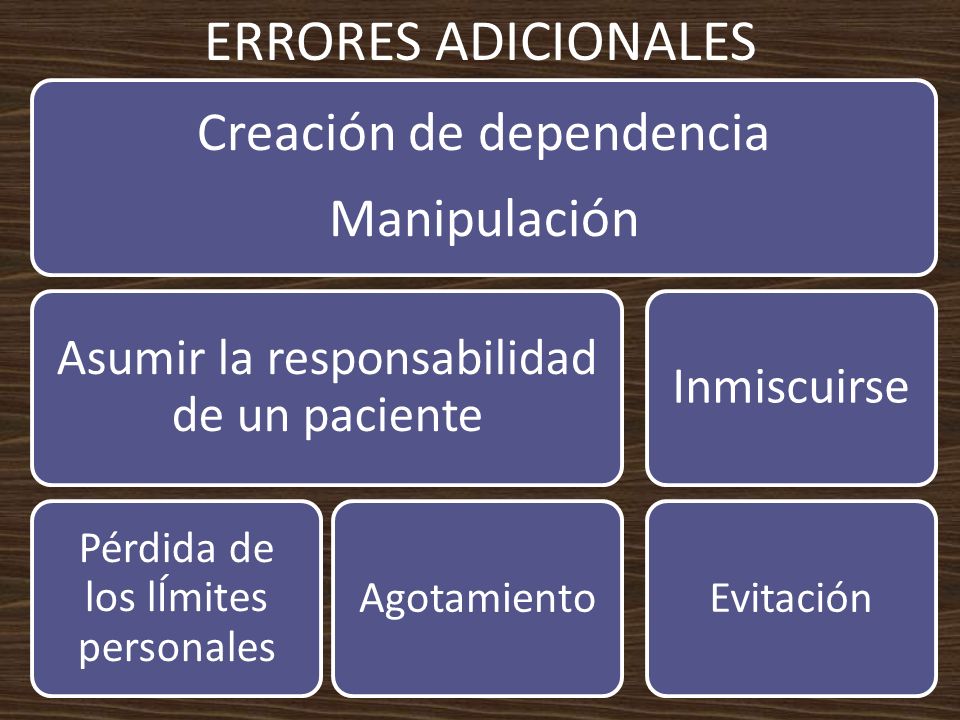 ERRORES ADICIONALES

Creación de dependencia

Manipulación

Asumir la responsabilidad de un paciente

Inmiscuirse

Pérdida de los lÍmites personales

Agotamiento

Evitación